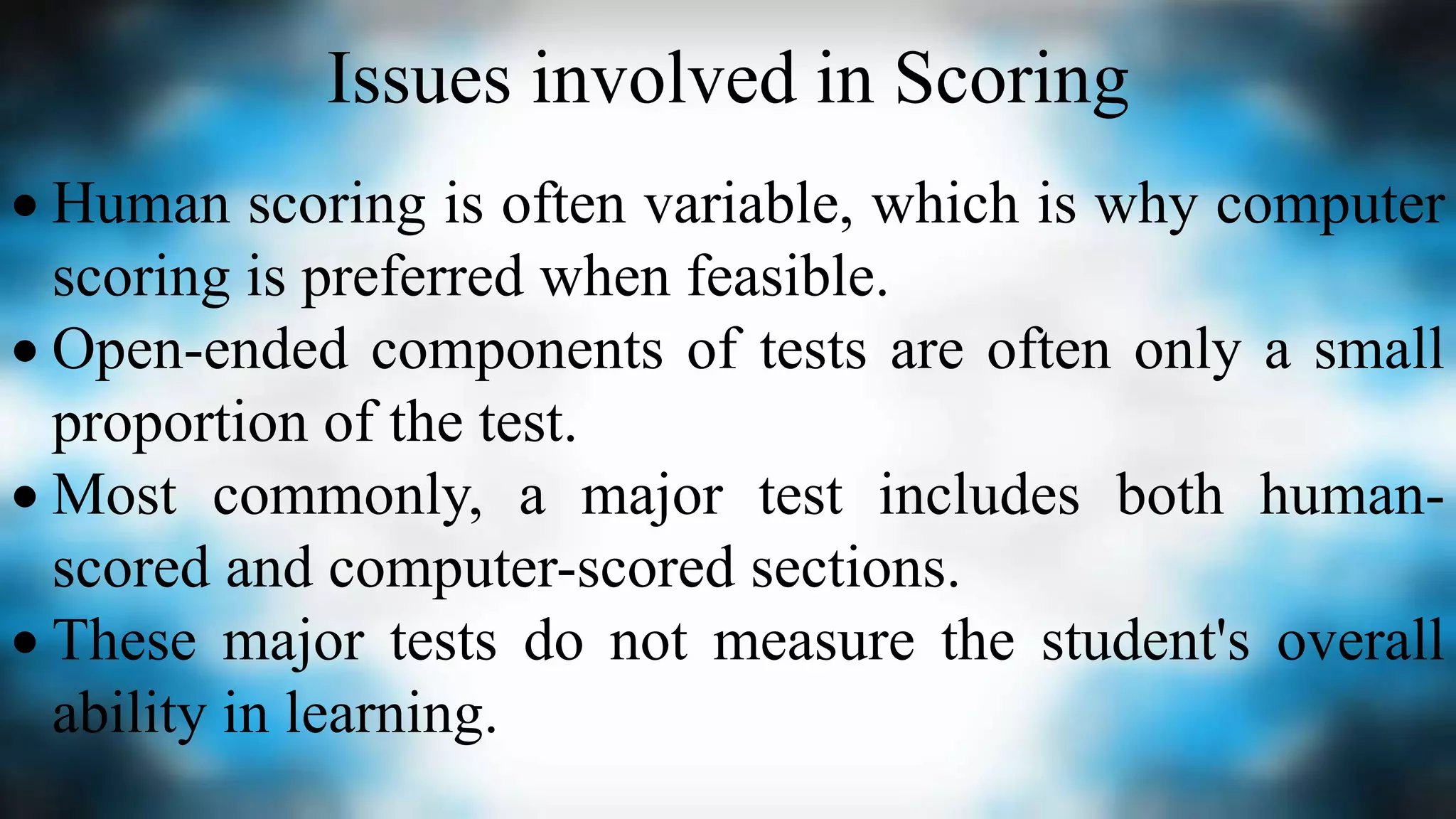 Issues involved in Scoring

• Human scoring is often variable, which is why computer scoring is preferred when feasible.

• Open-ended components of tests are often only a small proportion of the test.

• Most commonly, a major test includes both human-scored and computer-scored sections.

• These major tests do not measure the student's overall ability in learning.